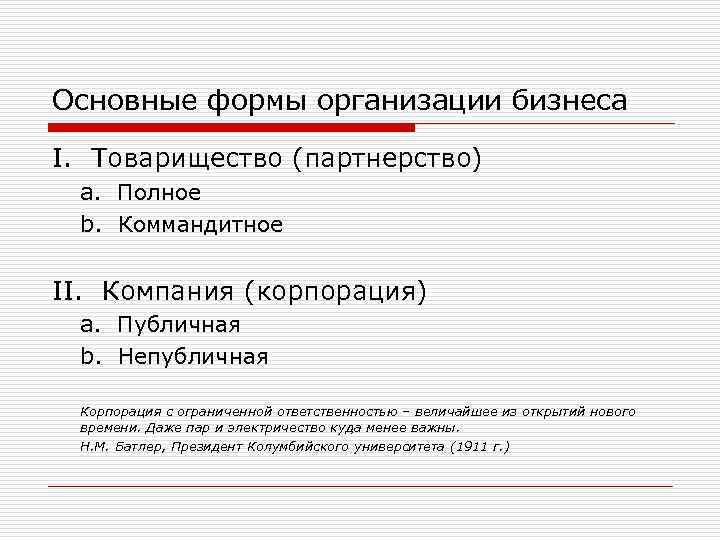 Основные формы организации бизнеса

I. Товарищество (партнерство)

a. Полное

b. Коммандитное

II. Компания (корпорация)

a. Публичная

b. Непубличная

Корпорация с ограниченной ответственностью – величайшее из открытий нового времени. Даже пар и электричество куда менее важны.

Н.М. Батлер, Президент Колумбийского университета (1911 г.)